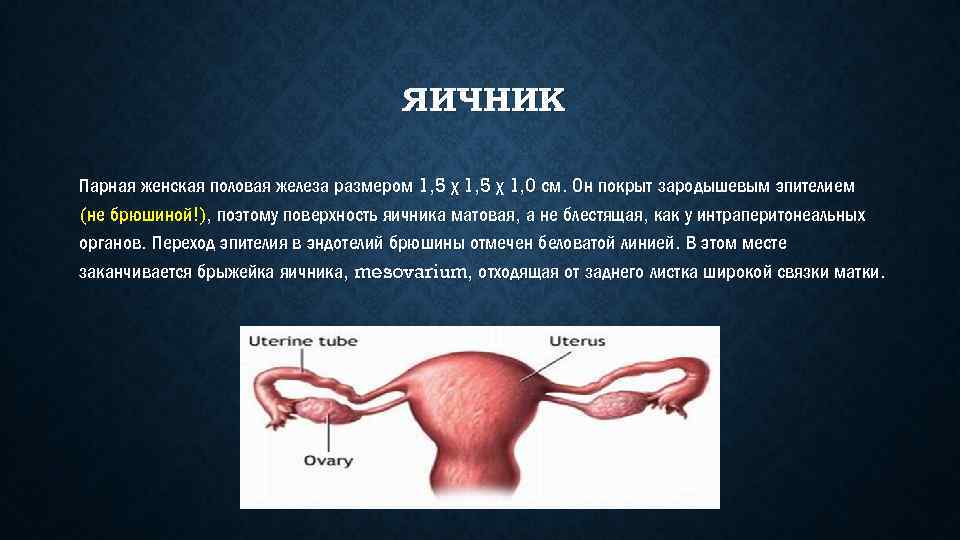 ЯИЧНИК

Парная женская половая железа размером 1,5 χ 1,5 χ 1,0 см. Он покрыт зародышевым эпителием (не брюшиной!), поэтому поверхность яичника матовая, а не блестящая, как у интраперитонеальных органов. Переход эпителия в эндотелий брюшины отмечен беловатой линией. В этом месте заканчивается брыжейка яичника, mesovarium, отходящая от заднего листка широкой связки матки.

Uterine tube
Uterus
Ovary